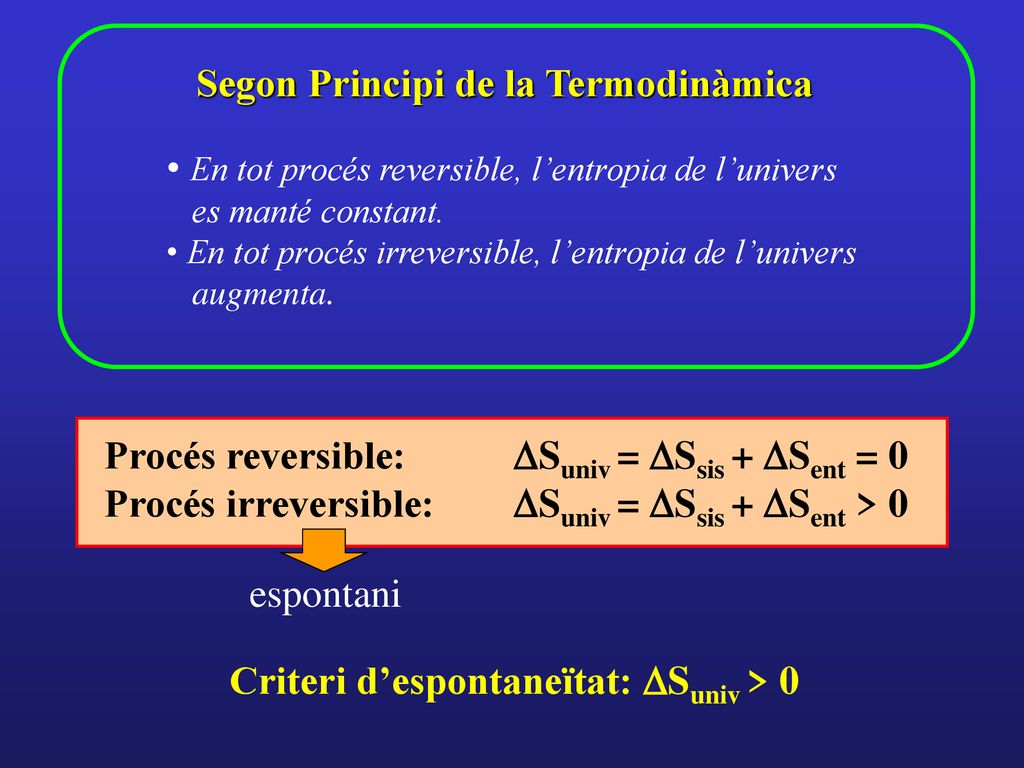 Segon Principi de la Termodinàmica

• En tot procés reversible, l’entropia de l’univers es manté constant.
• En tot procés irreversible, l’entropia de l’univers augmenta.

Procés reversible: $\Delta S_{univ} = \Delta S_{sis} + \Delta S_{ent} = 0$
Procés irreversible: $\Delta S_{univ} = \Delta S_{sis} + \Delta S_{ent} > 0$

espontani

Criteri d’espontaneïtat: $\Delta S_{univ} > 0$